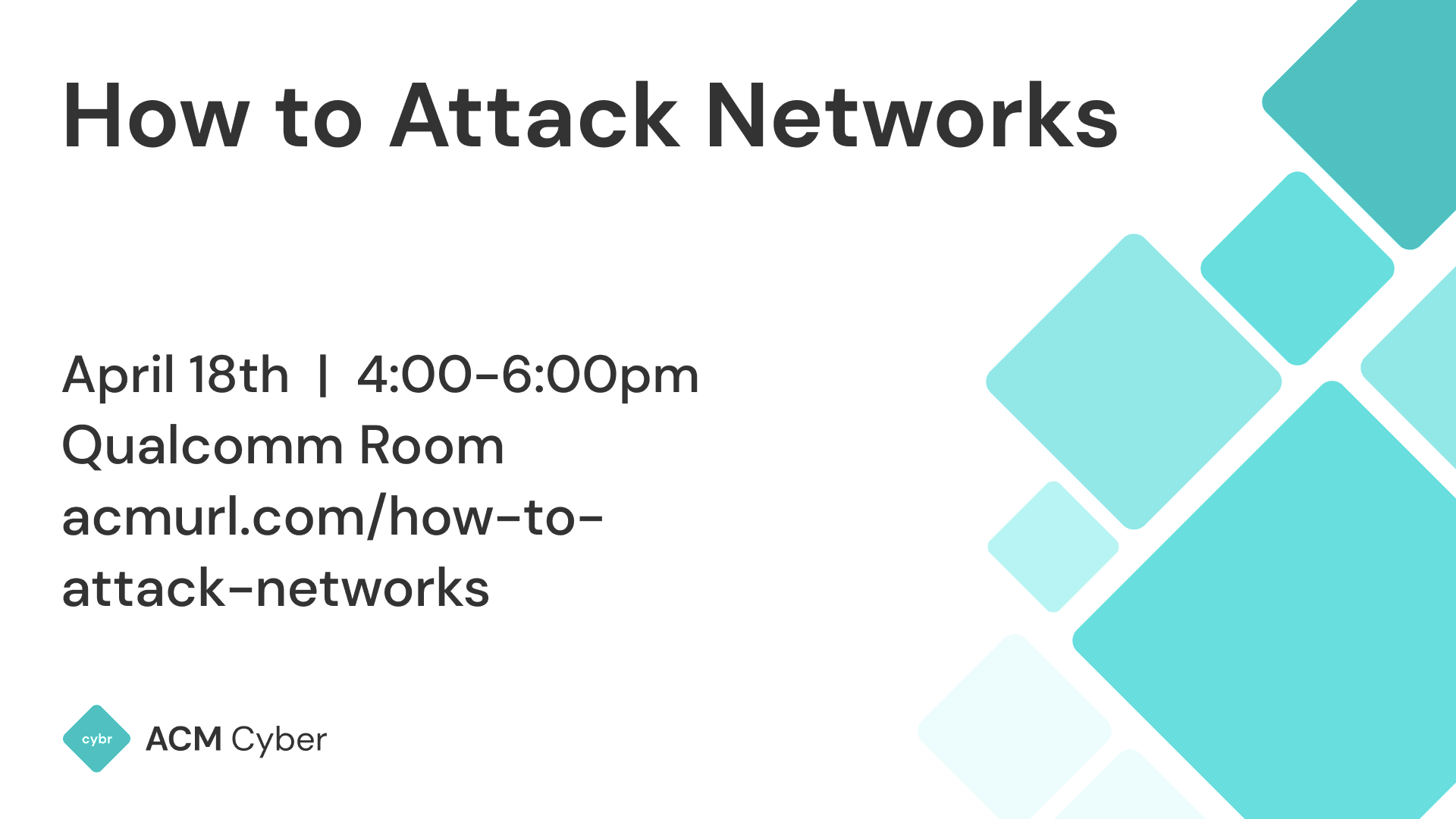 How to Attack Networks

April 18th | 4:00-6:00pm
Qualcomm Room
acmurl.com/how-to-attack-networks

cybr ACM Cyber